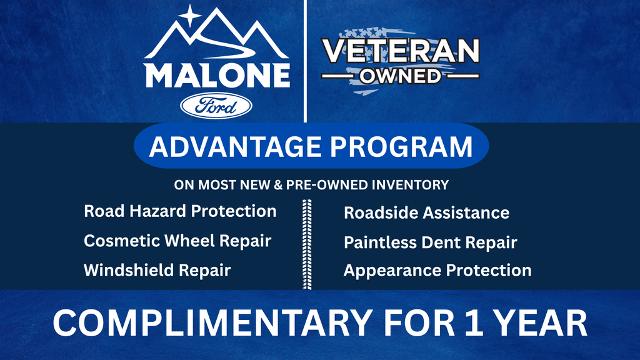 MALONE

Ford

VETERAN
OWNED

ADVANTAGE PROGRAM

ON MOST NEW & PRE-OWNED INVENTORY

Road Hazard Protection
Cosmetic Wheel Repair
Windshield Repair

Roadside Assistance
Paintless Dent Repair
Appearance Protection

COMPLIMENTARY FOR 1 YEAR